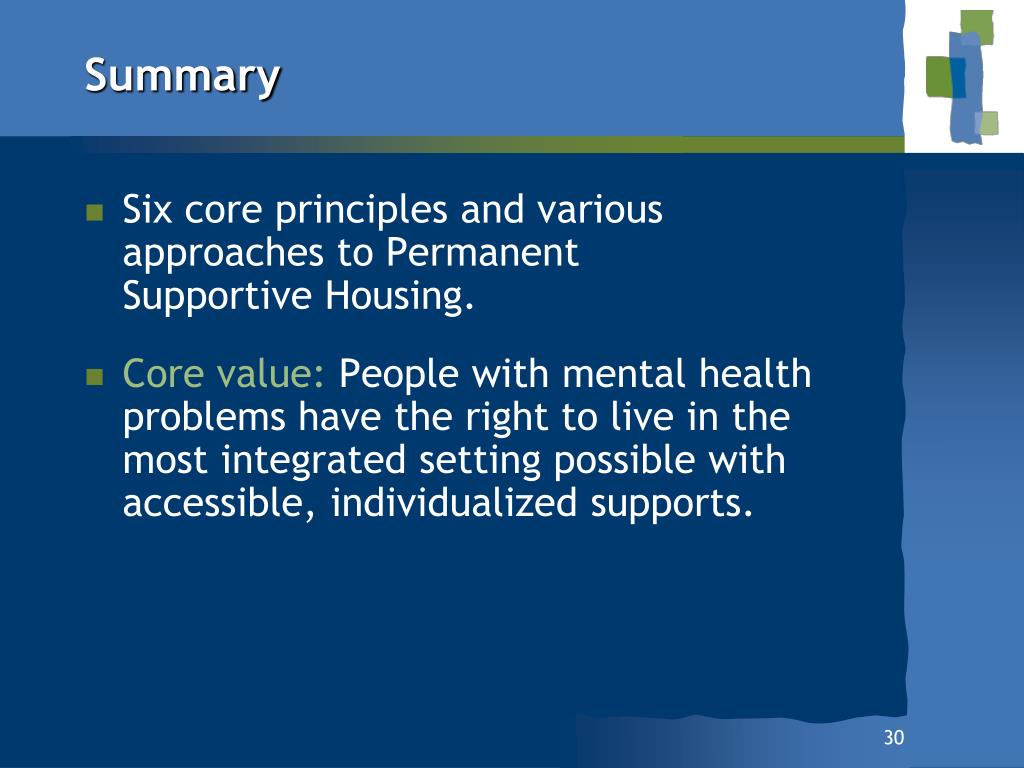 Summary

Six core principles and various approaches to Permanent Supportive Housing.

Core value: People with mental health problems have the right to live in the most integrated setting possible with accessible, individualized supports.

30